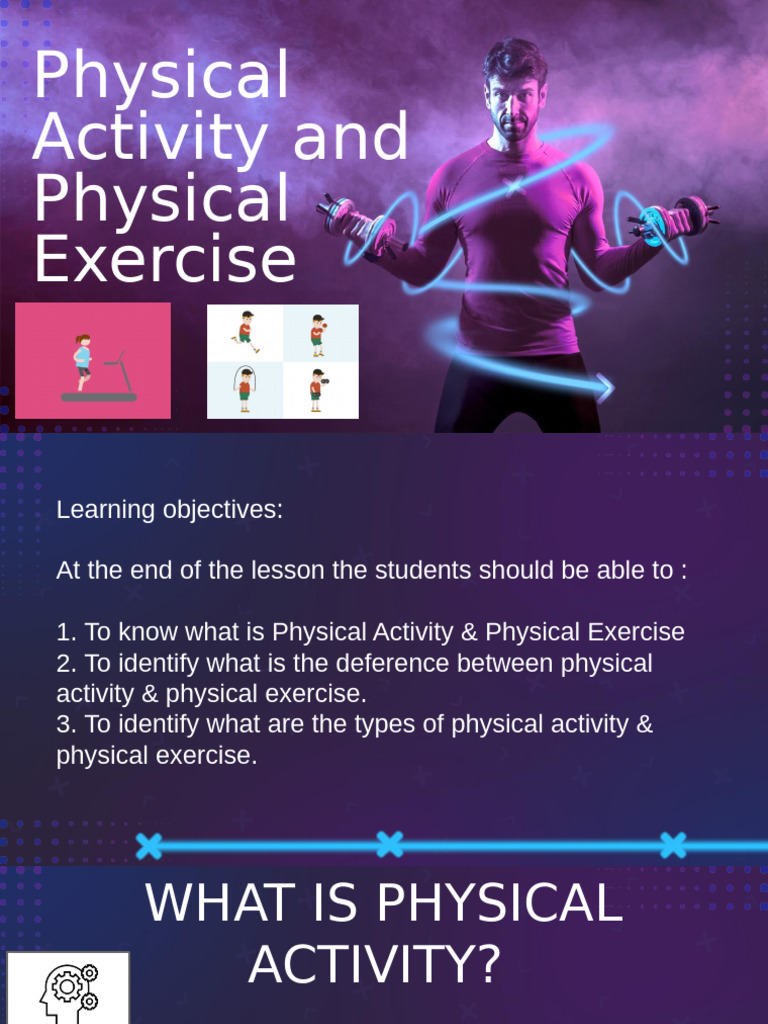 Physical Activity and Physical Exercise

Learning objectives:

At the end of the lesson the students should be able to :

1. To know what is Physical Activity & Physical Exercise
2. To identify what is the deference between physical activity & physical exercise.
3. To identify what are the types of physical activity & physical exercise.

WHAT IS PHYSICAL ACTIVITY?